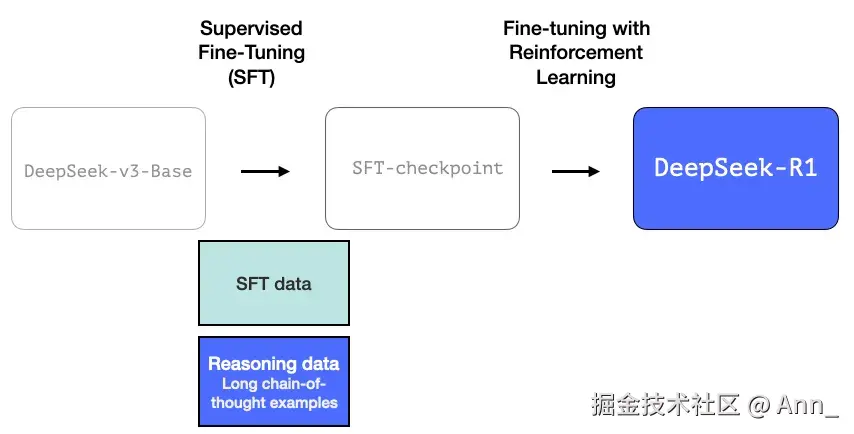 Supervised Fine-Tuning (SFT)

Fine-tuning with Reinforcement Learning

DeepSeek-v3-Base

SFT-checkpoint

DeepSeek-R1

SFT data

Reasoning data
Long chain-of-thought examples

掘金技术社区 @ Ann_